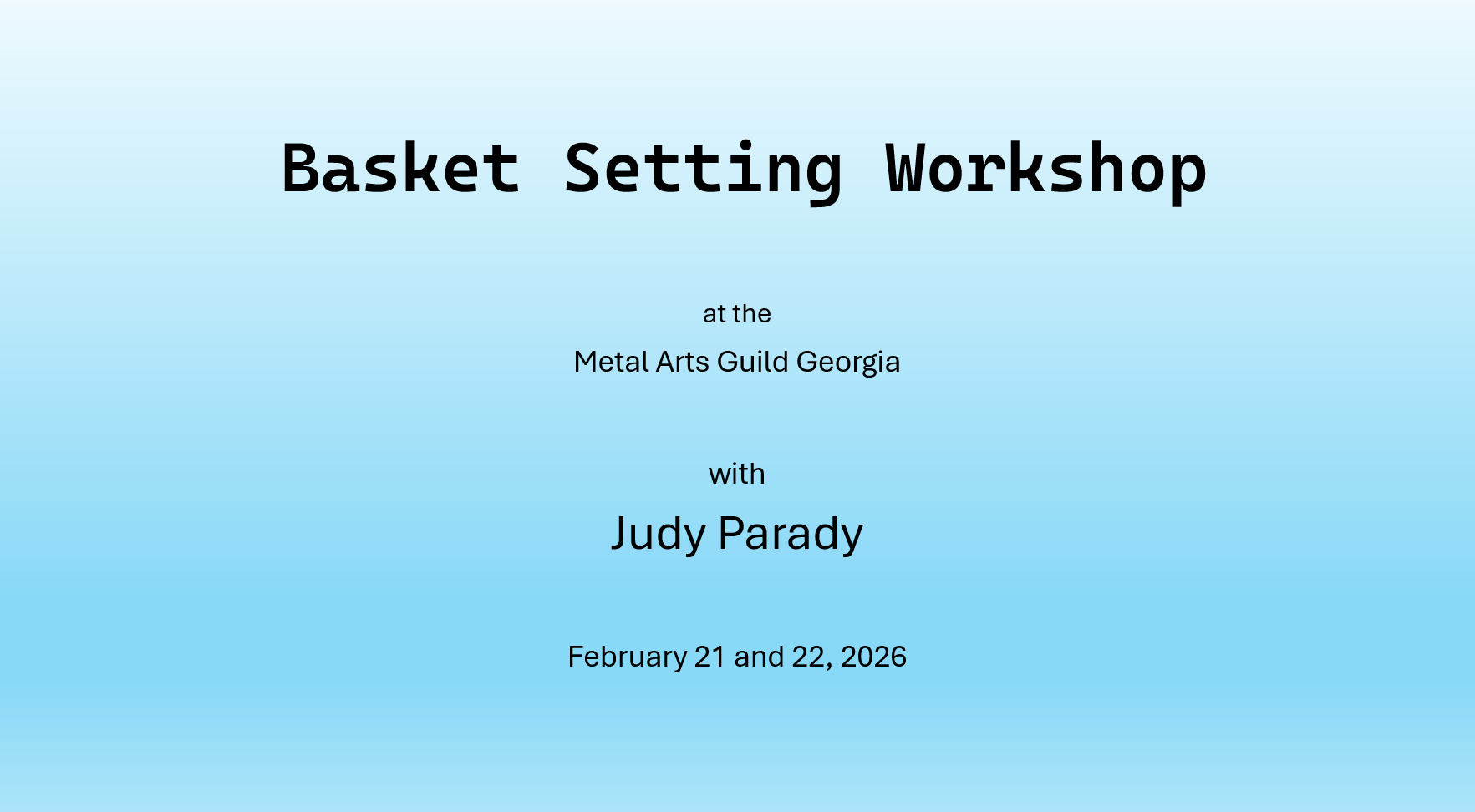 Basket Setting Workshop

at the

Metal Arts Guild Georgia

with

Judy Parady

February 21 and 22, 2026